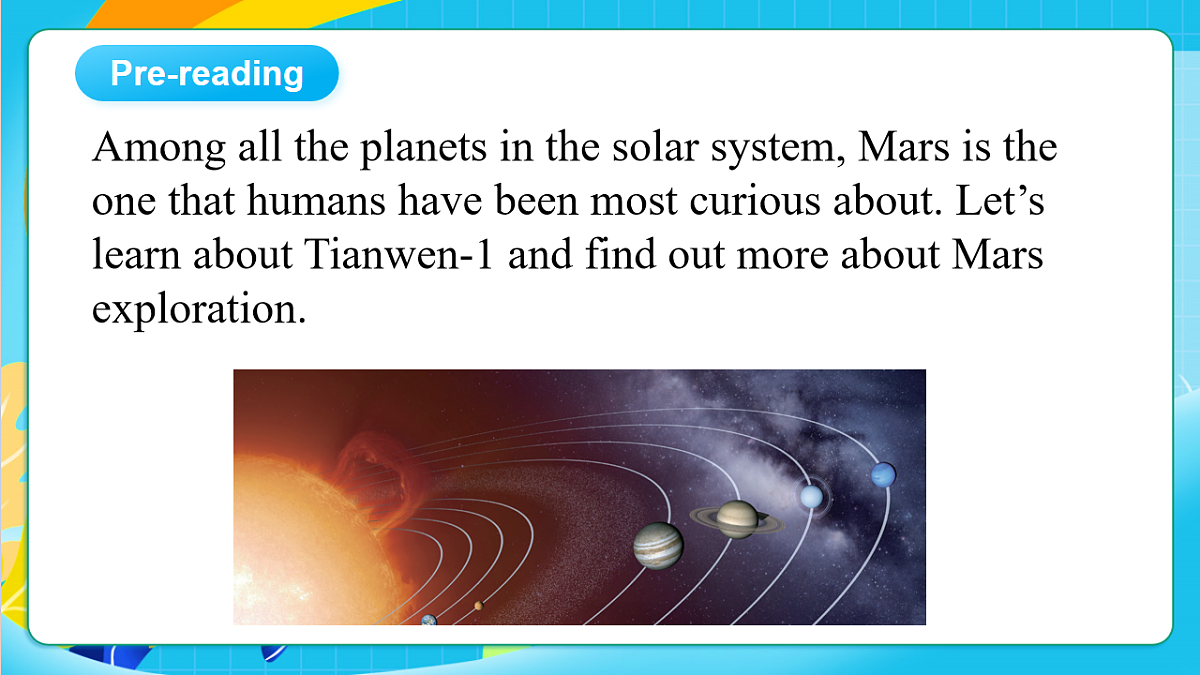 Pre-reading

Among all the planets in the solar system, Mars is the one that humans have been most curious about. Let’s learn about Tianwen-1 and find out more about Mars exploration.